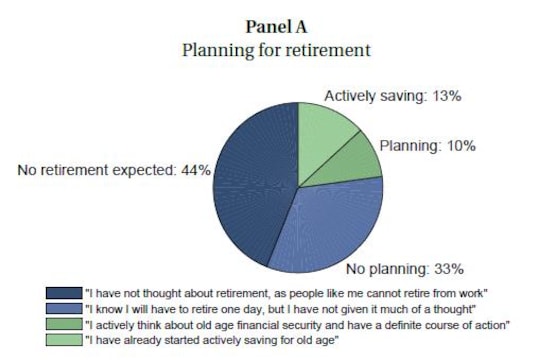 Panel A
Planning for retirement

Actively saving: 13%
Planning: 10%
No retirement expected: 44%
No planning: 33%

"I have not thought about retirement, as people like me cannot retire from work"
"I know I will have to retire one day, but I have not given it much of a thought"
"I actively think about old age financial security and have a definite course of action"
"I have already started actively saving for old age"